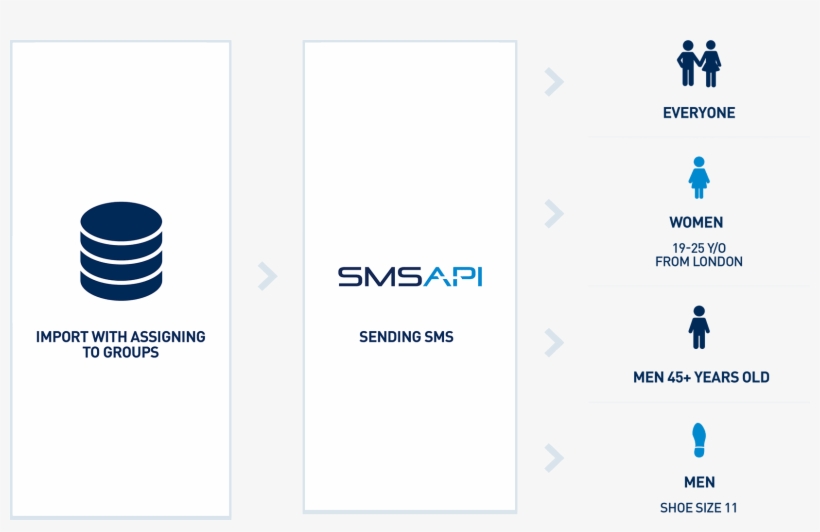 IMPORT WITH ASSIGNING TO GROUPS

SMSAPI

SENDING SMS

EVERYONE

WOMEN

19-25 Y/O
FROM LONDON

MEN 45+ YEARS OLD

MEN

SHOE SIZE 11